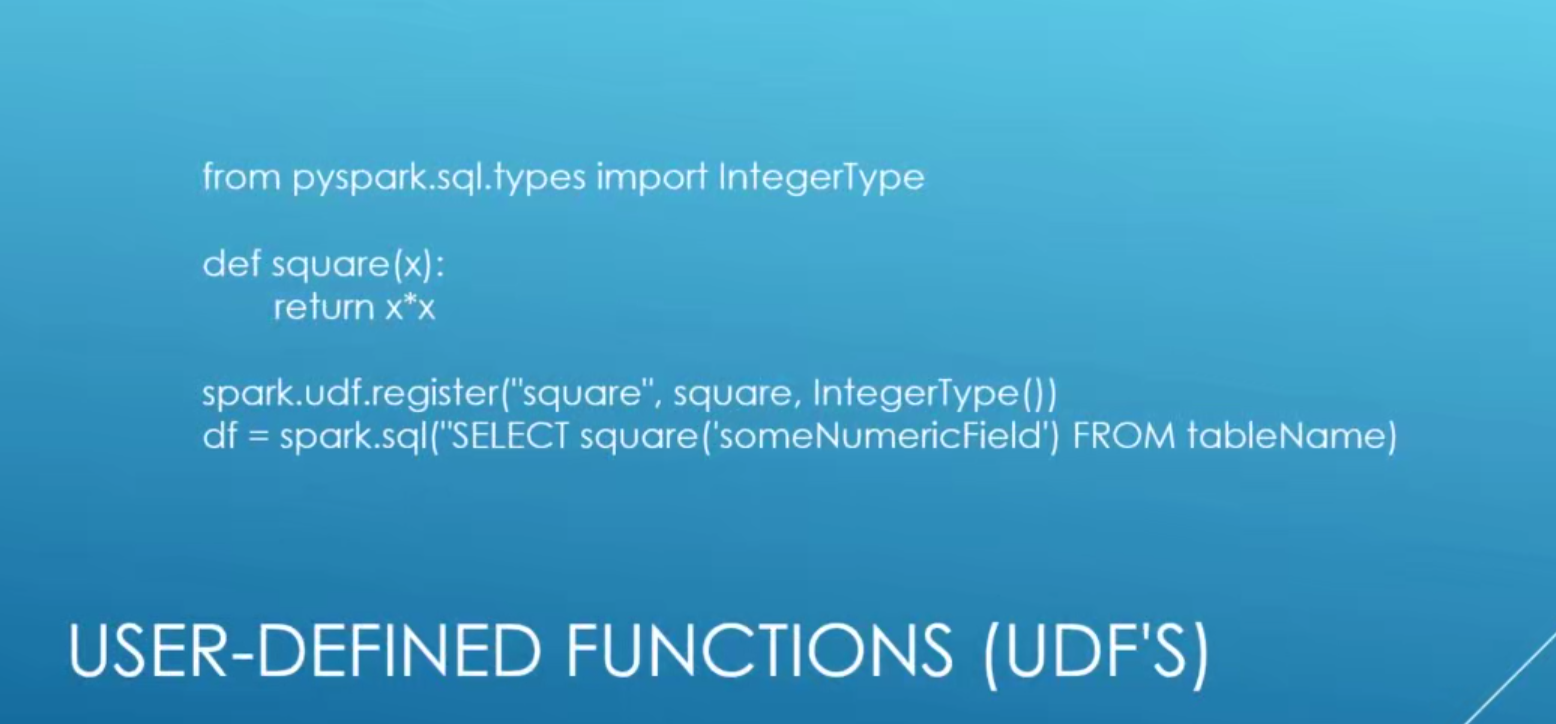 from pyspark.sql.types import IntegerType

def square(x):
    return x*x

spark.udf.register("square", square, IntegerType())
df = spark.sql("SELECT square('someNumericField') FROM tableName)

USER-DEFINED FUNCTIONS (UDF'S)